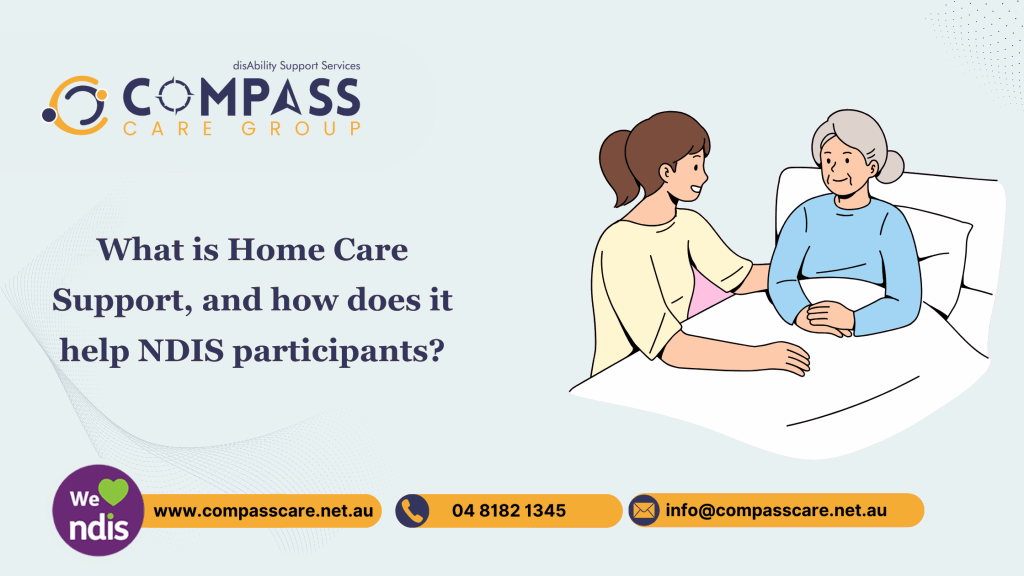 disAbility Support Services
COMPASS
CARE GROUP

What is Home Care Support, and how does it help NDIS participants?

We ndis

www.compasscare.net.au

04 8182 1345

info@compasscare.net.au